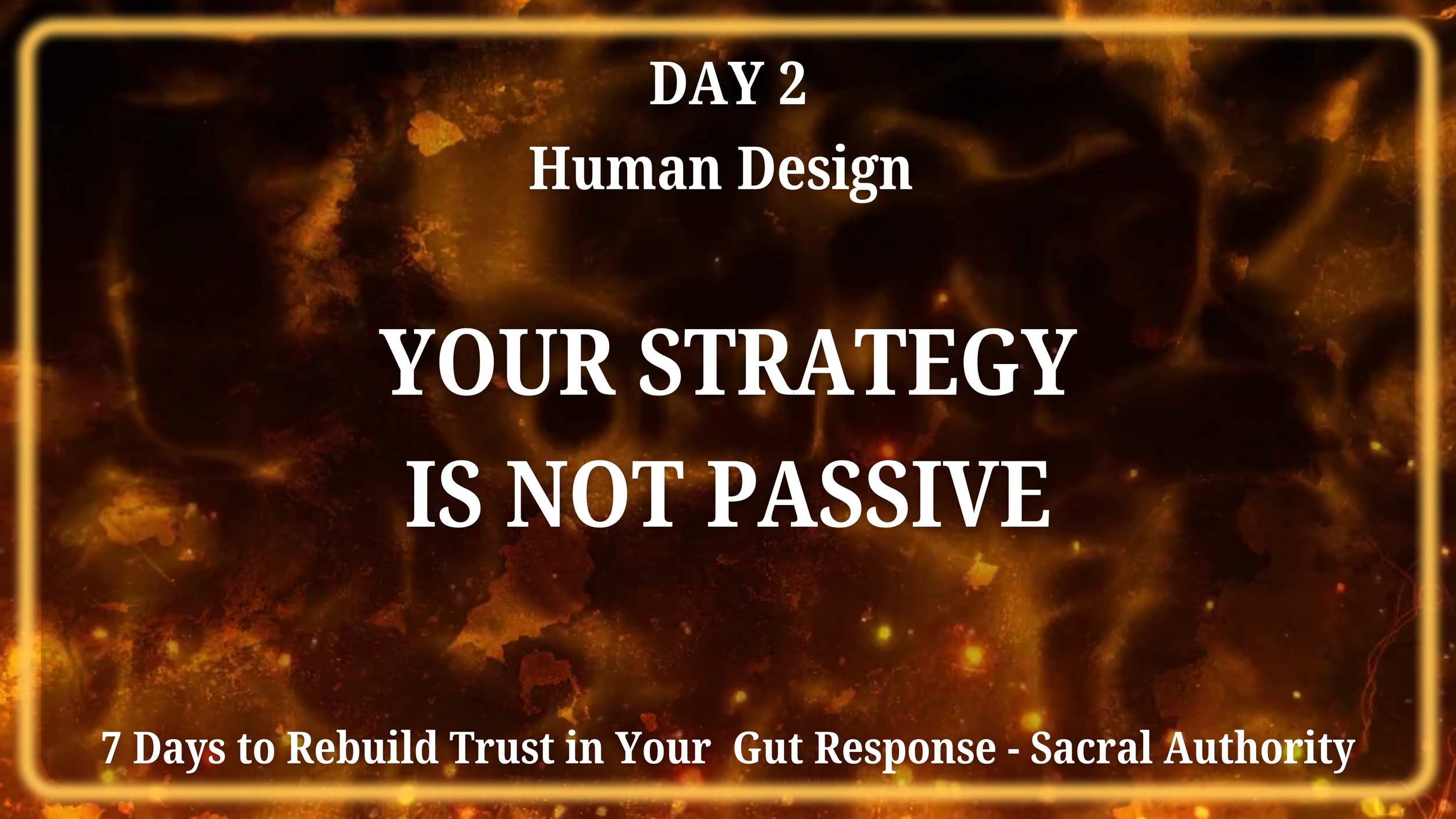 DAY 2
Human Design

YOUR STRATEGY
IS NOT PASSIVE

7 Days to Rebuild Trust in Your Gut Response - Sacral Authority